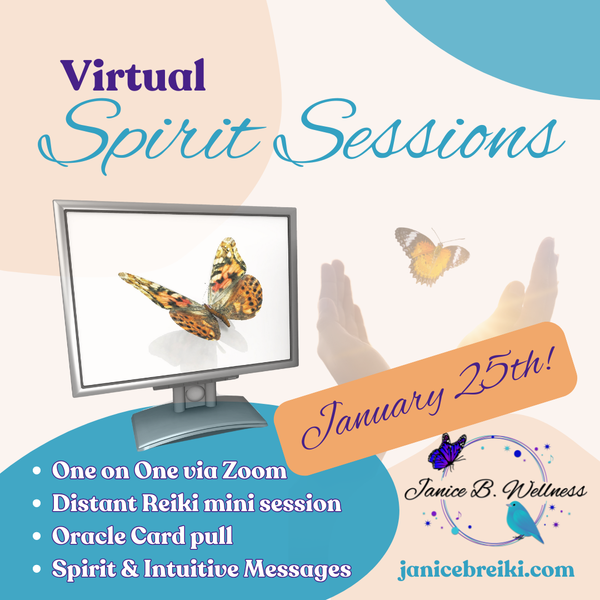 Virtual
Spirit Sessions

January 25th!

- One on One via Zoom
- Distant Reiki mini session
- Oracle Card pull
- Spirit & Intuitive Messages

Janice B. Wellness

janicebreiki.com